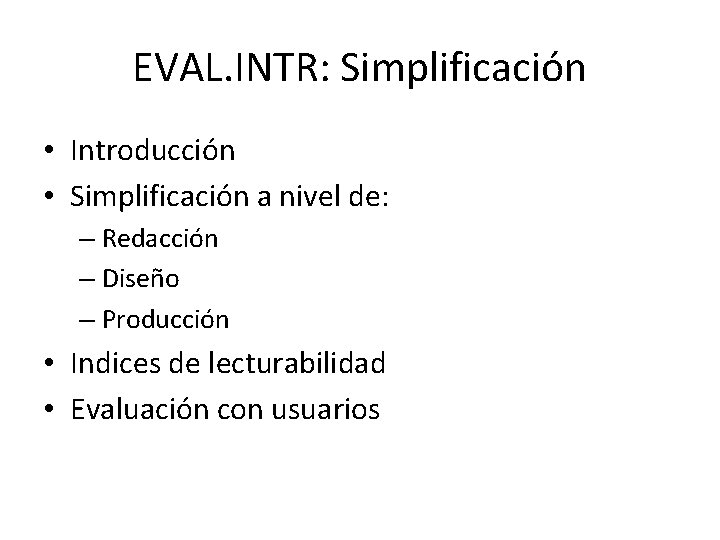 EVAL.INTR: Simplificación

• Introducción
• Simplificación a nivel de:
– Redacción
– Diseño
– Producción
• Indices de lecturabilidad
• Evaluación con usuarios